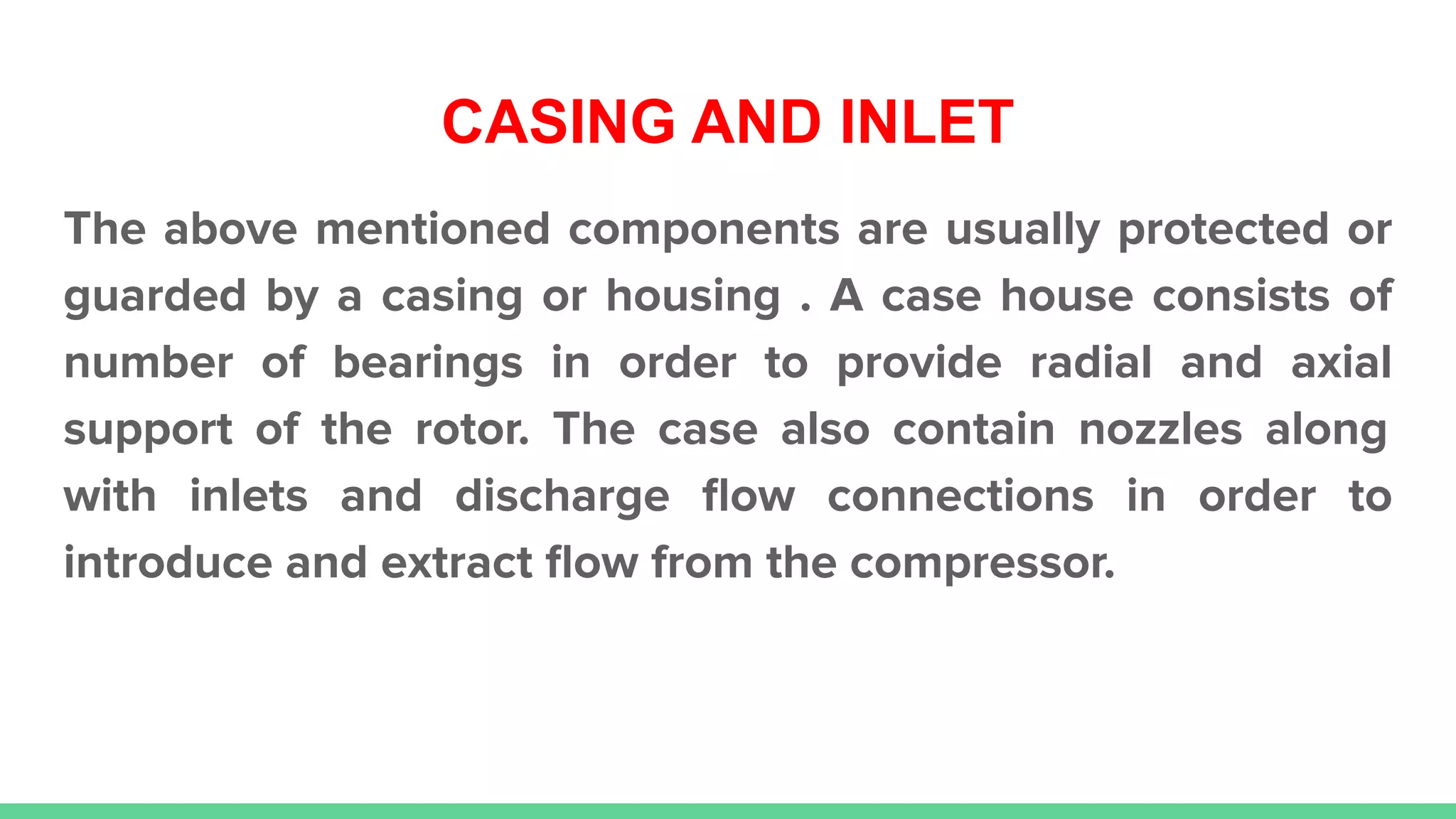 CASING AND INLET

The above mentioned components are usually protected or guarded by a casing or housing . A case house consists of number of bearings in order to provide radial and axial support of the rotor. The case also contain nozzles along with inlets and discharge flow connections in order to introduce and extract flow from the compressor.